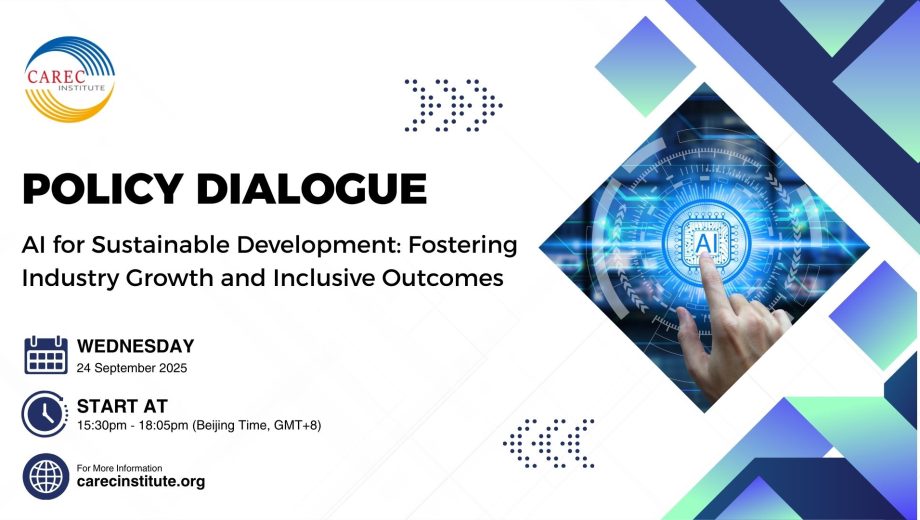 CAREC INSTITUTE

POLICY DIALOGUE

AI for Sustainable Development: Fostering Industry Growth and Inclusive Outcomes

AI

WEDNESDAY
24 September 2025

START AT
15:30pm - 18:05pm (Beijing Time, GMT+8)

For More Information
carecinstitute.org